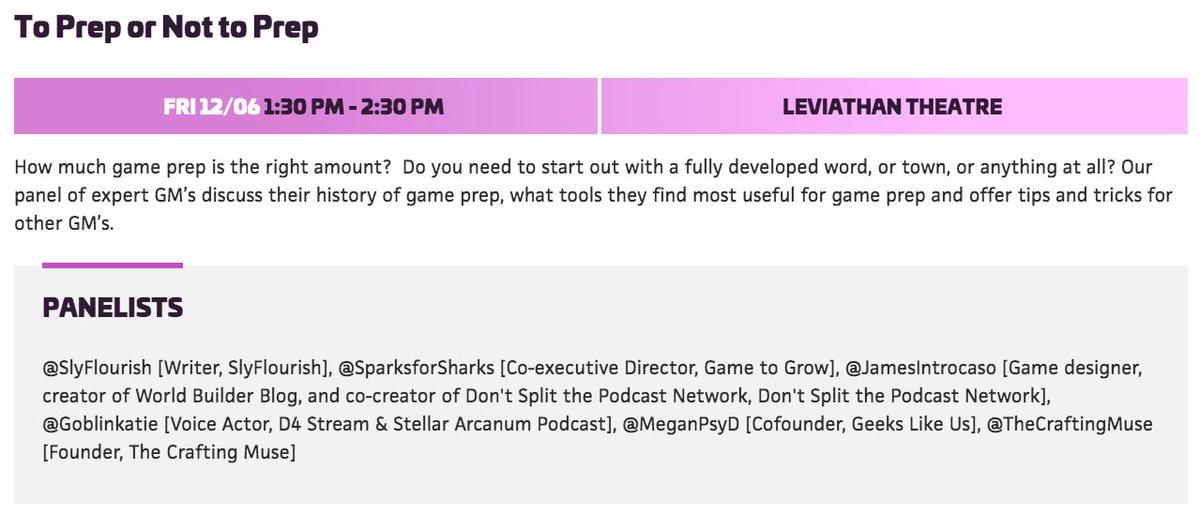 To Prep or Not to Prep

FRI 12/06 1:30 PM - 2:30 PM

LEVIATHAN THEATRE

How much game prep is the right amount? Do you need to start out with a fully developed word, or town, or anything at all? Our panel of expert GM's discuss their history of game prep, what tools they find most useful for game prep and offer tips and tricks for other GM's.

PANELISTS

@SlyFlourish [Writer, SlyFlourish], @SparksforSharks [Co-executive Director, Game to Grow], @JamesIntrocaso [Game designer, creator of World Builder Blog, and co-creator of Don't Split the Podcast Network, Don't Split the Podcast Network], @Goblinkatie [Voice Actor, D4 Stream & Stellar Arcanum Podcast], @MeganPsyD [Cofounder, Geeks Like Us], @TheCraftingMuse [Founder, The Crafting Muse]